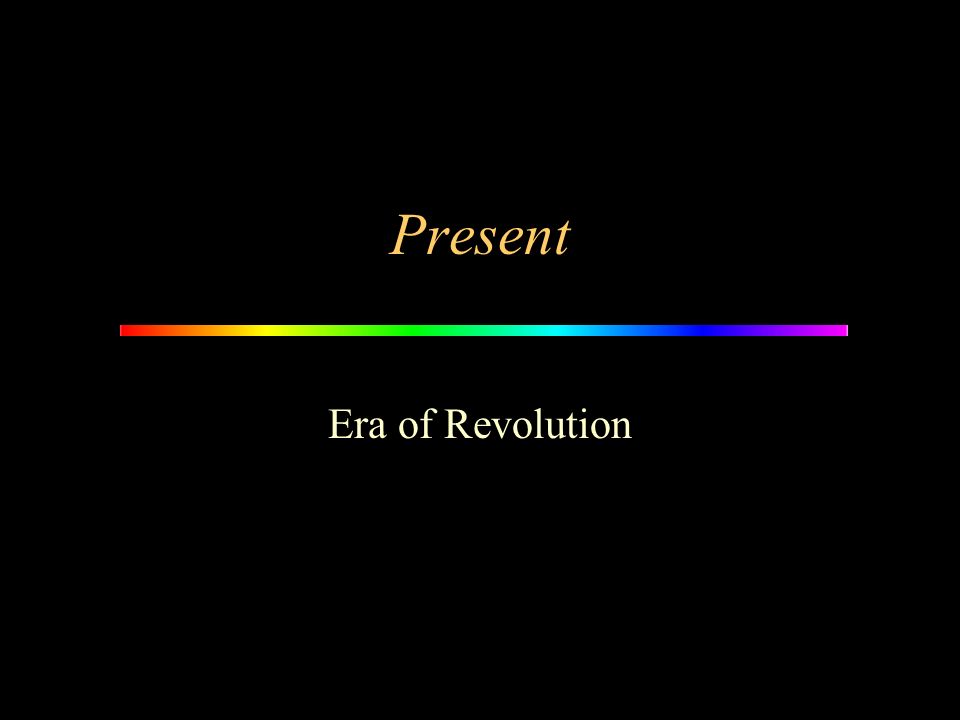 Present

Era of Revolution